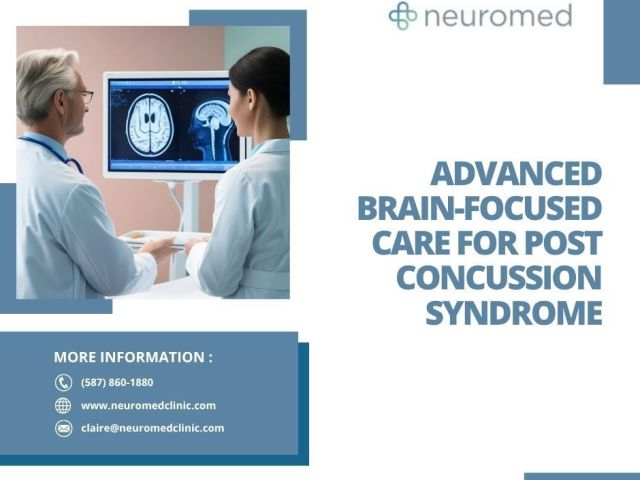 neuromed

ADVANCED BRAIN-FOCUSED CARE FOR POST CONCUSSION SYNDROME

MORE INFORMATION :

(587) 860-1880

www.neuromedclinic.com

claire@neuromedclinic.com